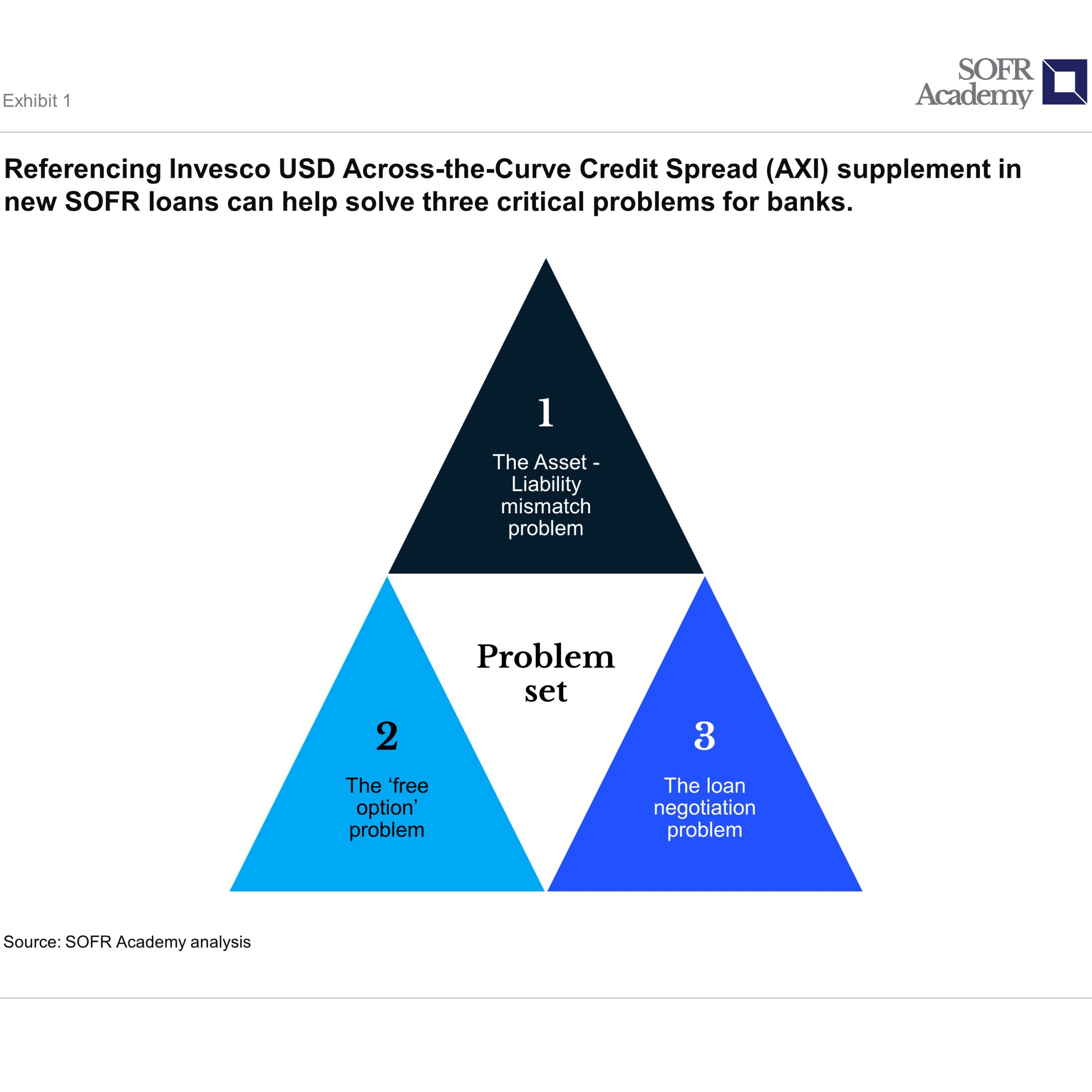 Exhibit 1

SOFR Academy

Referencing Invesco USD Across-the-Curve Credit Spread (AXI) supplement in new SOFR loans can help solve three critical problems for banks.

1

The Asset - Liability mismatch problem

Problem set

2

The ‘free option’ problem

3

The loan negotiation problem

Source: SOFR Academy analysis